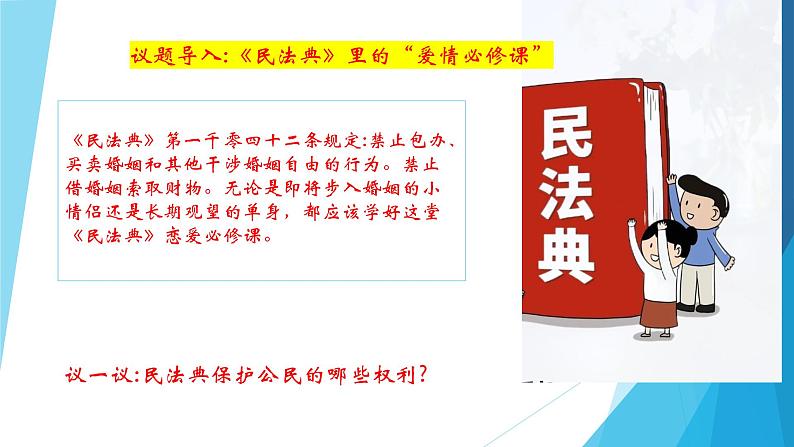 议题导入:《民法典》里的“爱情必修课”

《民法典》第一千零四十二条规定:禁止包办、买卖婚姻和其他干涉婚姻自由的行为。禁止借婚姻索取财物。无论是即将步入婚姻的小情侣还是长期观望的单身,都应该学好这堂《民法典》恋爱必修课。

民法典

议一议:民法典保护公民的哪些权利?